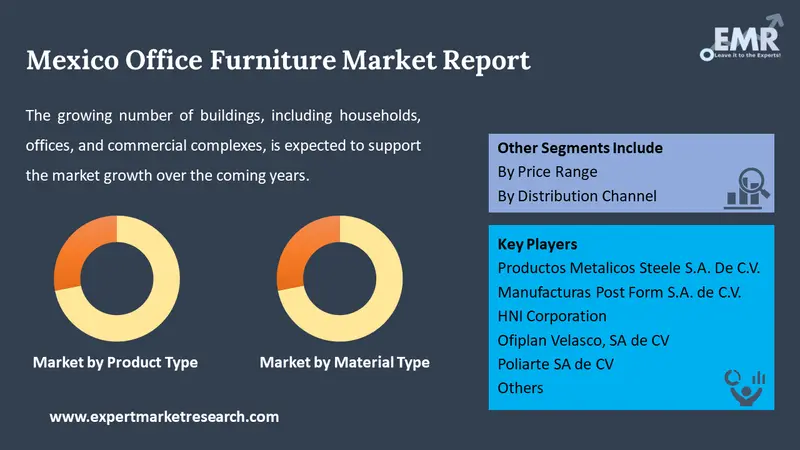 EMR
Leave it to the Experts!

Mexico Office Furniture Market Report

The growing number of buildings, including households, offices, and commercial complexes, is expected to support the market growth over the coming years.

Market by Product Type

Market by Material Type

Other Segments Include
By Price Range
By Distribution Channel

Key Players
Productos Metalicos Steele S.A. De C.V.
Manufacturas Post Form S.A. de C.V.
HNI Corporation
Ofiplan Velasco, SA de CV
Poliarte SA de CV
Others

www.expertmarketresearch.com